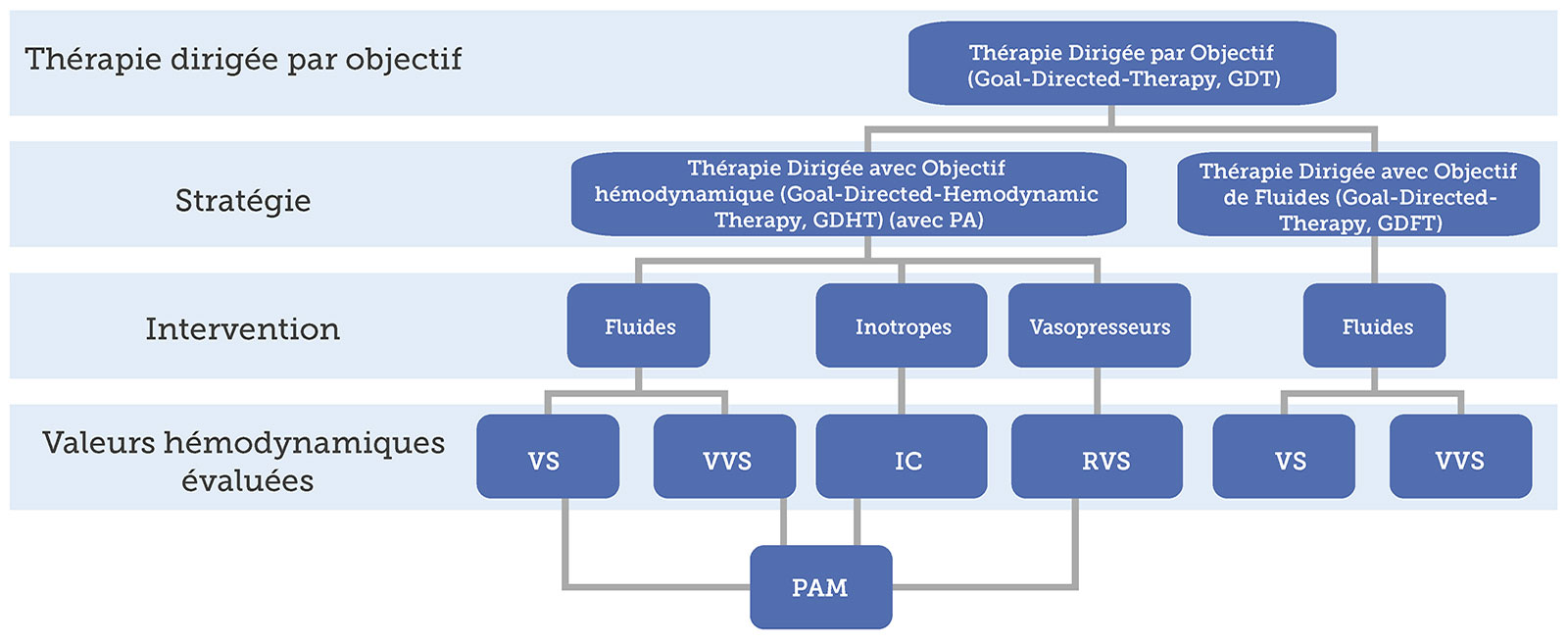 Thérapie dirigée par objectif

Thérapie Dirigée par Objectif (Goal-Directed-Therapy, GDT)

Stratégie

Thérapie Dirigée avec Objectif hémodynamique (Goal-Directed-Hemodynamic Therapy, GDHT) (avec PA)

Thérapie Dirigée avec Objectif de Fluides (Goal-Directed-Therapy, GDFT)

Intervention

Fluides

Inotropes

Vasopresseurs

Fluides

Valeurs hémodynamiques évaluées

VS

VVS

IC

RVS

VS

VVS

PAM